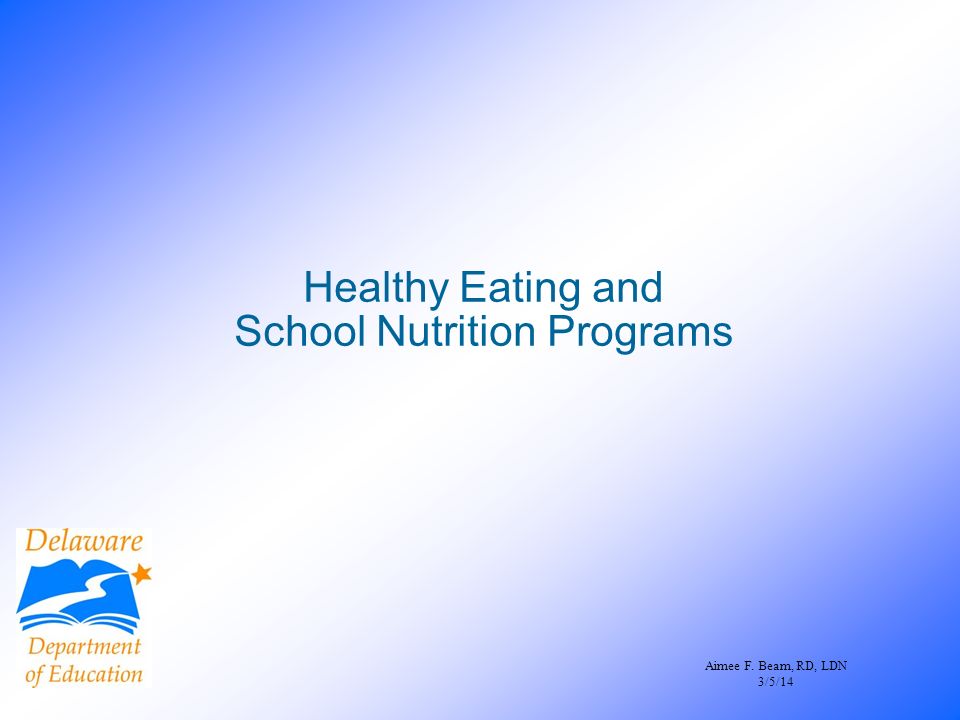 Healthy Eating and
School Nutrition Programs

Delaware
Department
of Education

Aimee F. Beam, RD, LDN
3/5/14